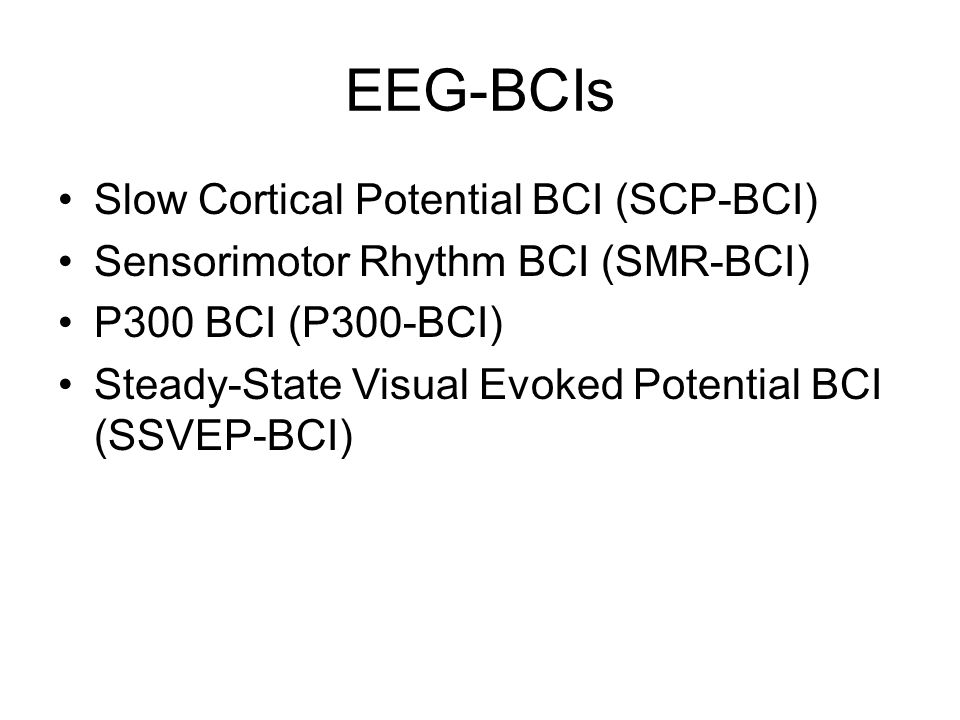 EEG-BCIs

• Slow Cortical Potential BCI (SCP-BCI)
• Sensorimotor Rhythm BCI (SMR-BCI)
• P300 BCI (P300-BCI)
• Steady-State Visual Evoked Potential BCI (SSVEP-BCI)